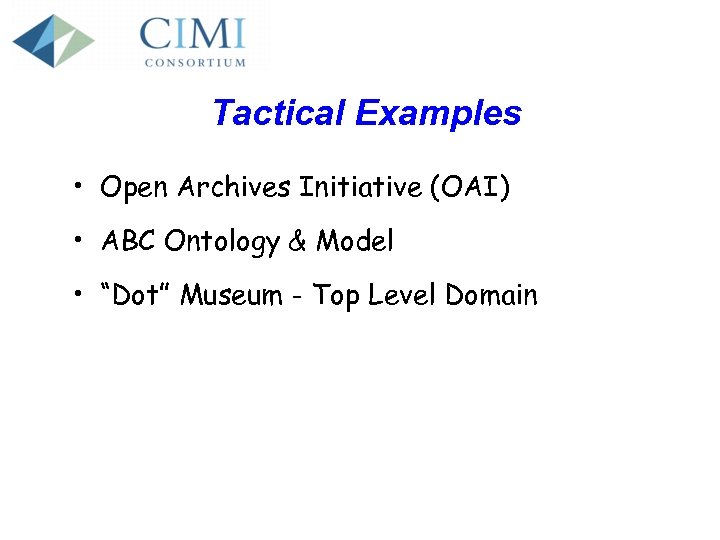 CIMI
CONSORTIUM

Tactical Examples

• Open Archives Initiative (OAI)
• ABC Ontology & Model
• "Dot" Museum - Top Level Domain